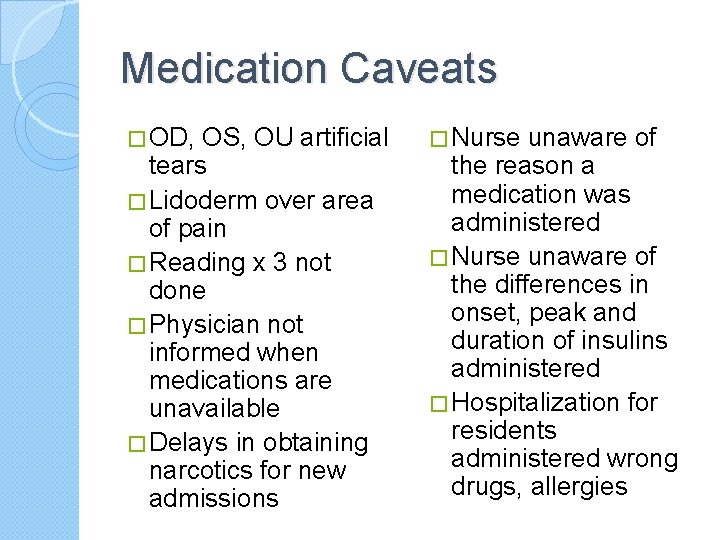 Medication Caveats

□ OD, OS, OU artificial tears

□ Lidoderm over area of pain

□ Reading x 3 not done

□ Physician not informed when medications are unavailable

□ Delays in obtaining narcotics for new admissions

□ Nurse unaware of the reason a medication was administered

□ Nurse unaware of the differences in onset, peak and duration of insulins administered

□ Hospitalization for residents administered wrong drugs, allergies